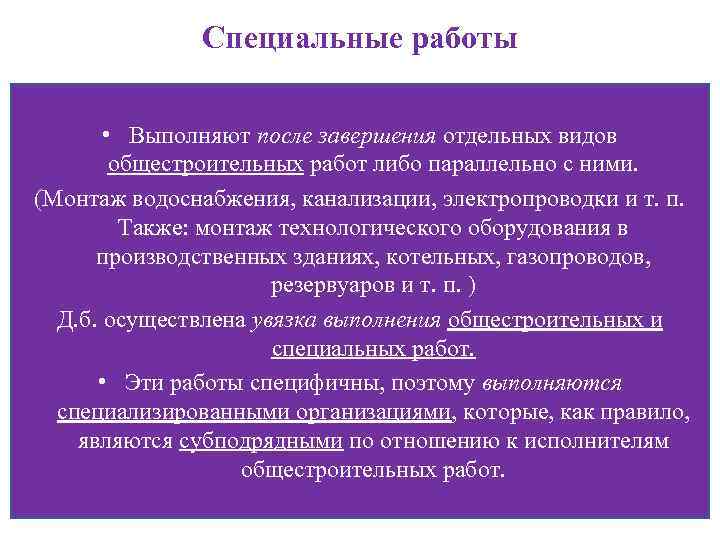 Специальные работы

• Выполняют после завершения отдельных видов общестроительных работ либо параллельно с ними.

(Монтаж водоснабжения, канализации, электропроводки и т. п. Также: монтаж технологического оборудования в производственных зданиях, котельных, газопроводов, резервуаров и т. п. )

Д.б. осуществлена увязка выполнения общестроительных и специальных работ.

• Эти работы специфичны, поэтому выполняются специализированными организациями, которые, как правило, являются субподрядными по отношению к исполнителям общестроительных работ.